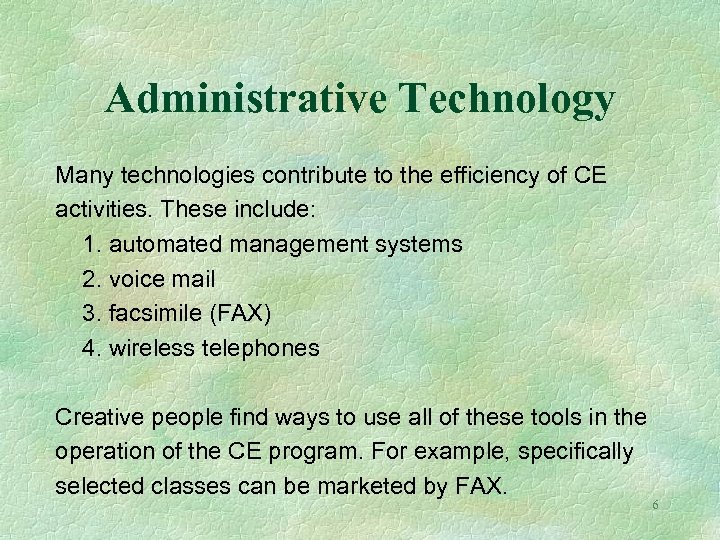 Administrative Technology

Many technologies contribute to the efficiency of CE activities. These include:
1. automated management systems
2. voice mail
3. facsimile (FAX)
4. wireless telephones

Creative people find ways to use all of these tools in the operation of the CE program. For example, specifically selected classes can be marketed by FAX.

6